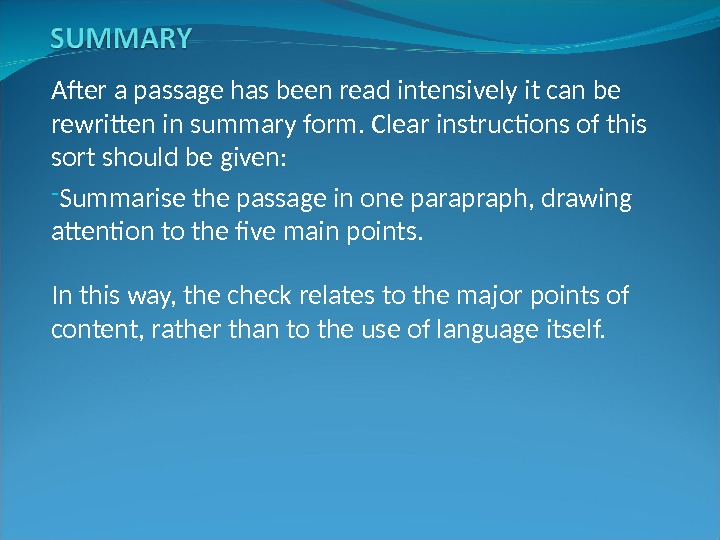 SUMMARY

After a passage has been read intensively it can be rewritten in summary form. Clear instructions of this sort should be given:

-Summarise the passage in one parapraph, drawing attention to the five main points.

In this way, the check relates to the major points of content, rather than to the use of language itself.